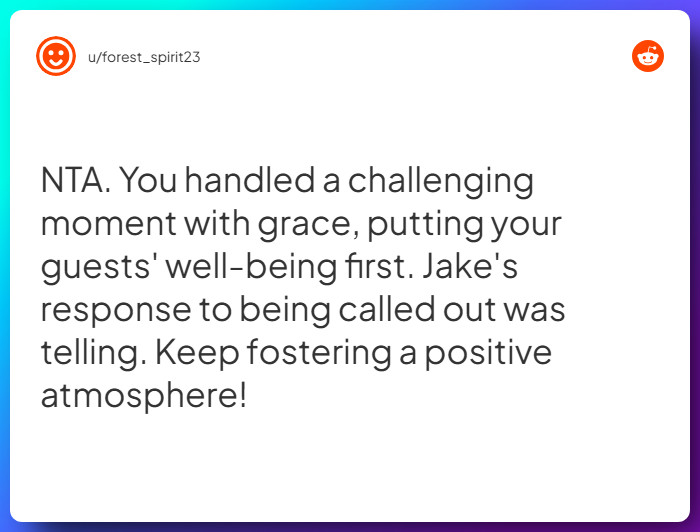 u/forest_spirit23

NTA. You handled a challenging moment with grace, putting your guests' well-being first. Jake's response to being called out was telling. Keep fostering a positive atmosphere!